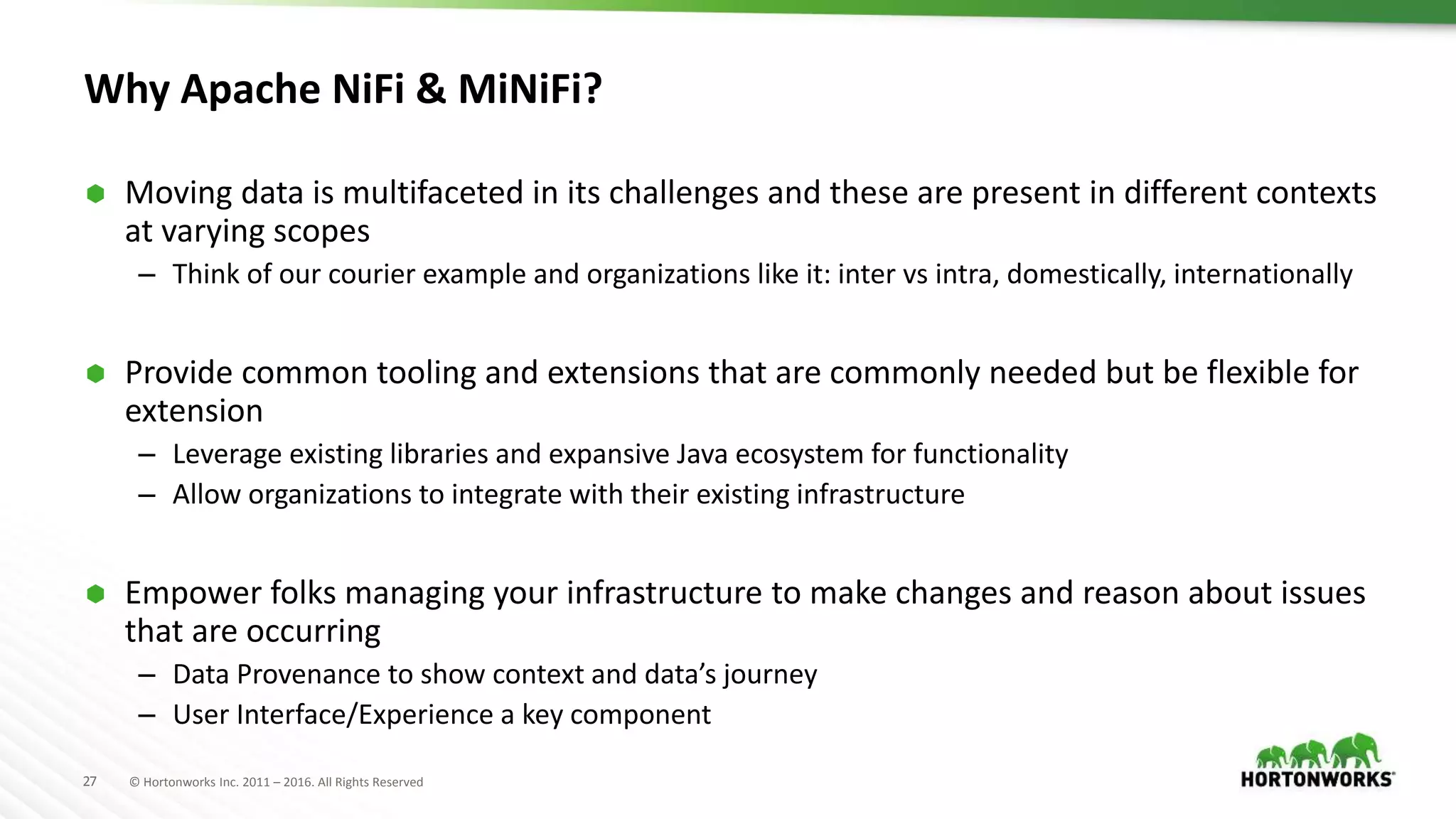 Why Apache NiFi & MiNiFi?

Moving data is multifaceted in its challenges and these are present in different contexts at varying scopes

– Think of our courier example and organizations like it: inter vs intra, domestically, internationally

Provide common tooling and extensions that are commonly needed but be flexible for extension

– Leverage existing libraries and expansive Java ecosystem for functionality
– Allow organizations to integrate with their existing infrastructure

Empower folks managing your infrastructure to make changes and reason about issues that are occurring

– Data Provenance to show context and data's journey
– User Interface/Experience a key component

27 © Hortonworks Inc. 2011 – 2016. All Rights Reserved

HORTONWORKS